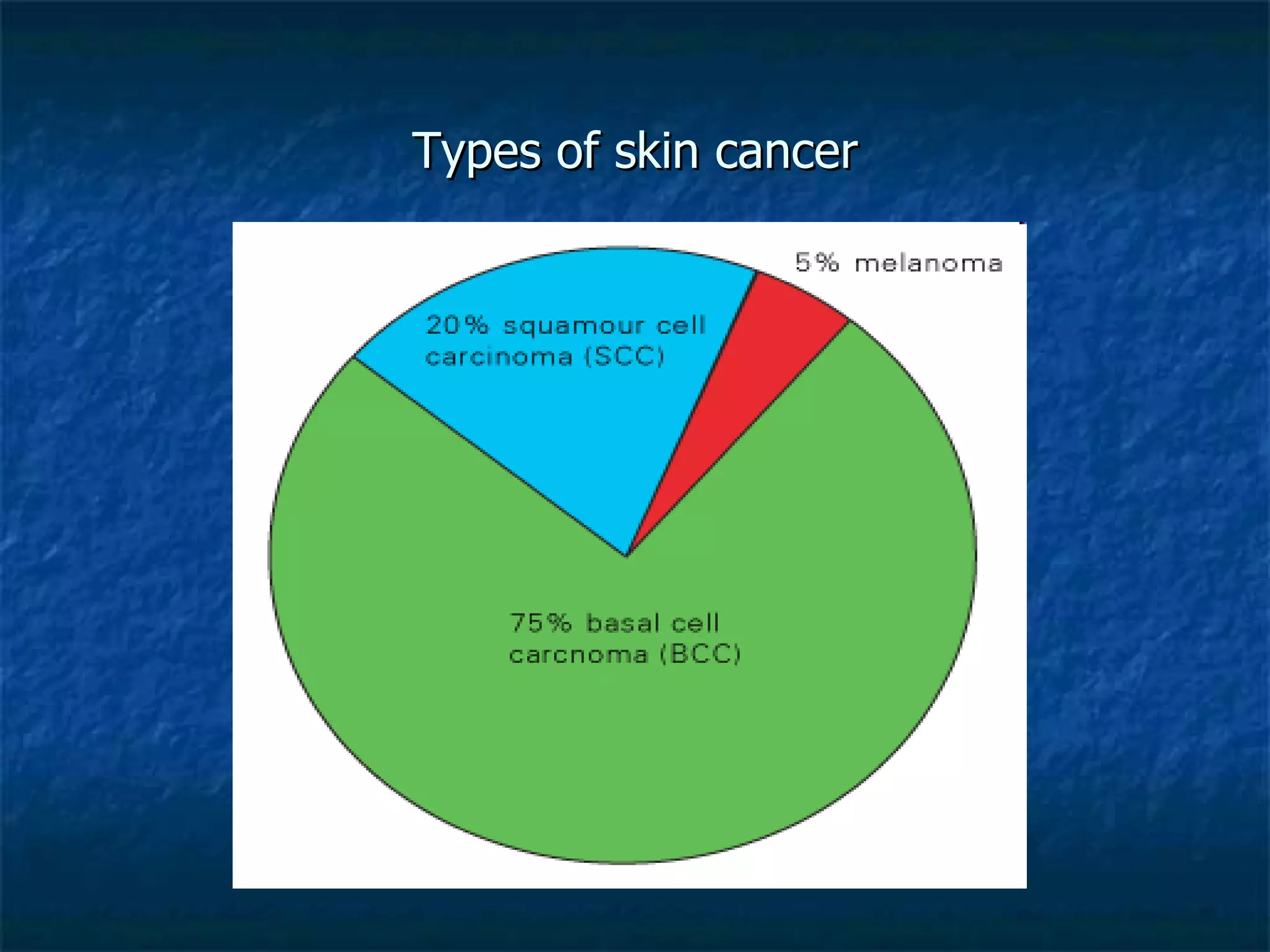 Types of skin cancer

5% melanoma

20% squamour cell carcinoma (SCC)

75% basal cell carcnoma (BCC)